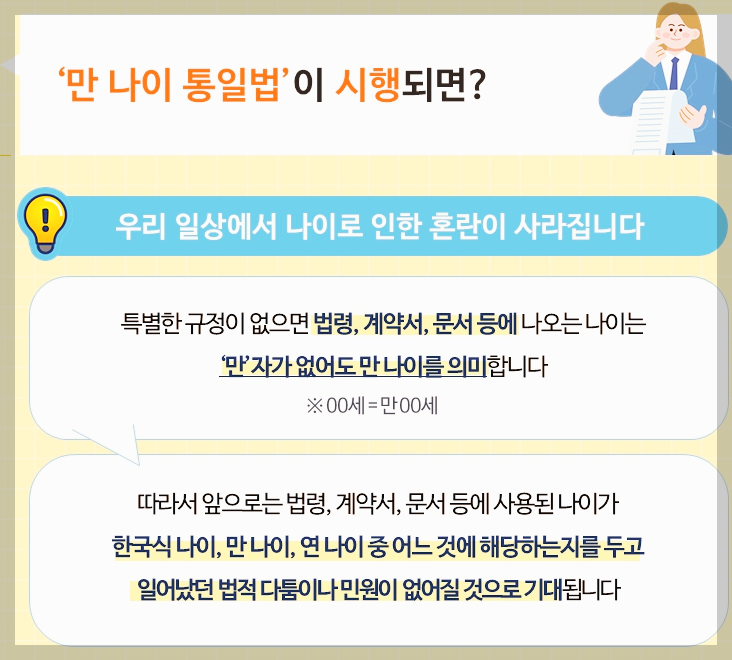 ‘만 나이 통일법’이 시행되면?

우리 일상에서 나이로 인한 혼란이 사라집니다

특별한 규정이 없으면 법령, 계약서, 문서 등에 나오는 나이는 ‘만’ 자가 없어도 만 나이를 의미합니다

※ 00세 = 만 00세

따라서 앞으로는 법령, 계약서, 문서 등에 사용된 나이가 한국식 나이, 만 나이, 연 나이 중 어느 것에 해당하는지를 두고 일어났던 법적 다툼이나 민원이 없어질 것으로 기대됩니다